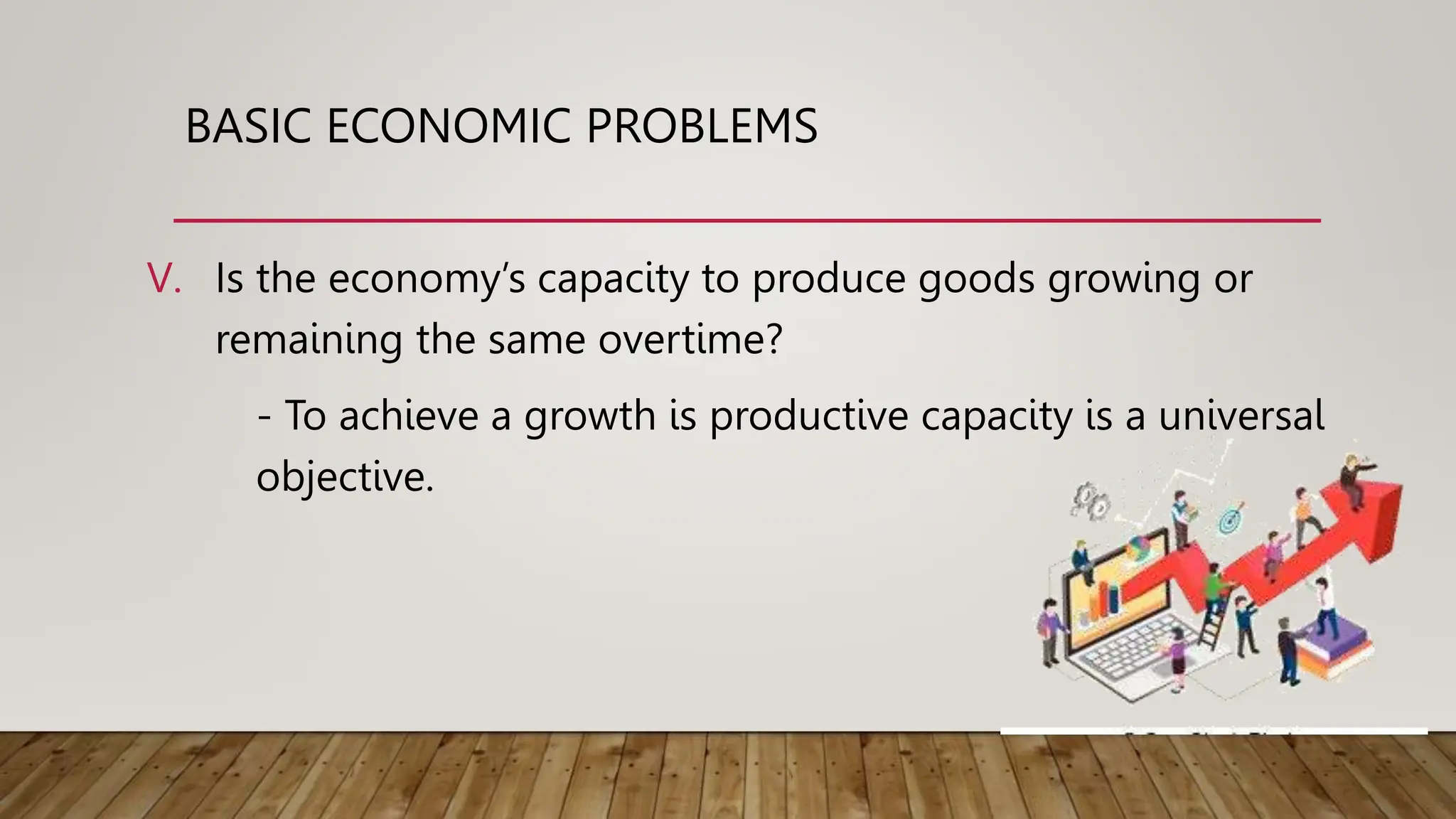 BASIC ECONOMIC PROBLEMS

V. Is the economy's capacity to produce goods growing or remaining the same overtime?

- To achieve a growth is productive capacity is a universal objective.